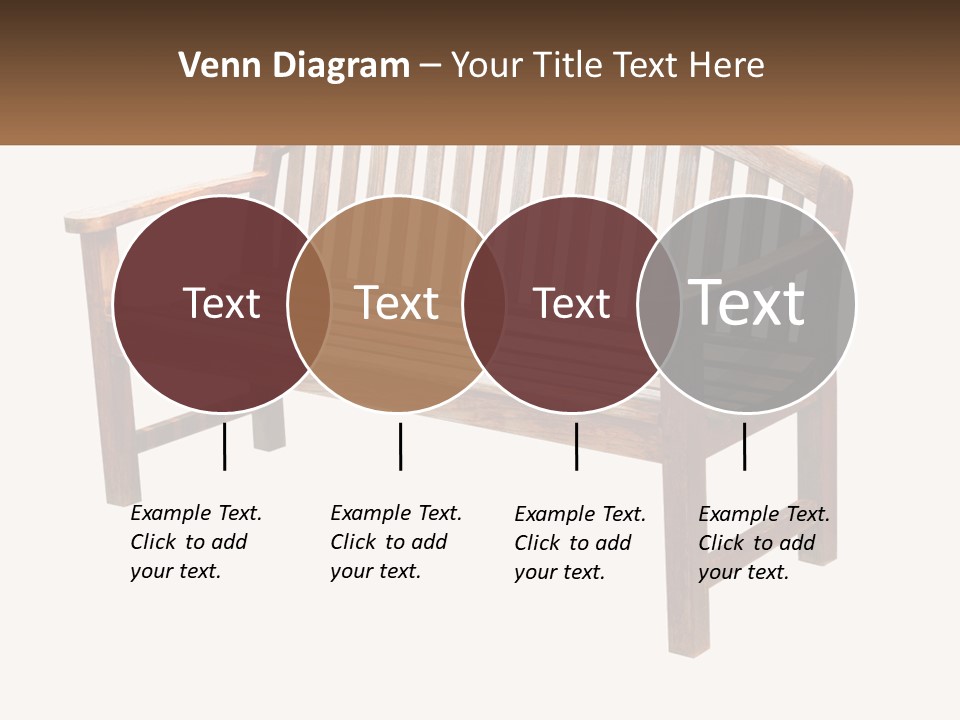 Venn Diagram – Your Title Text Here

Text

Text

Text

Text

Example Text. Click to add your text.

Example Text. Click to add your text.

Example Text. Click to add your text.

Example Text. Click to add your text.